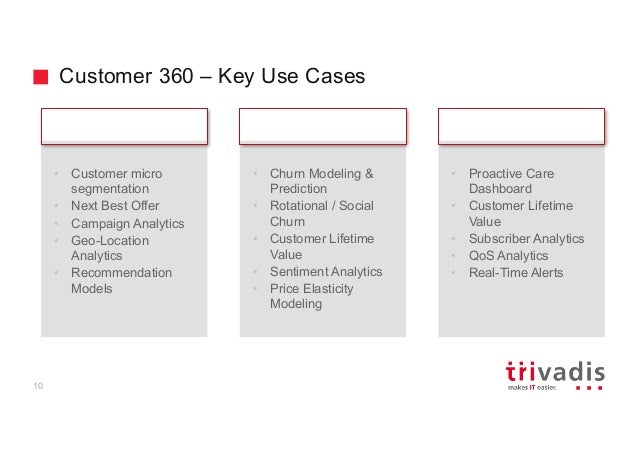 Customer 360 – Key Use Cases

- Customer micro segmentation
- Next Best Offer
- Campaign Analytics
- Geo-Location Analytics
- Recommendation Models

- Churn Modeling & Prediction
- Rotational / Social Churn
- Customer Lifetime Value
- Sentiment Analytics
- Price Elasticity Modeling

- Proactive Care Dashboard
- Customer Lifetime Value
- Subscriber Analytics
- QoS Analytics
- Real-Time Alerts

10

trivadis
makes IT easier.